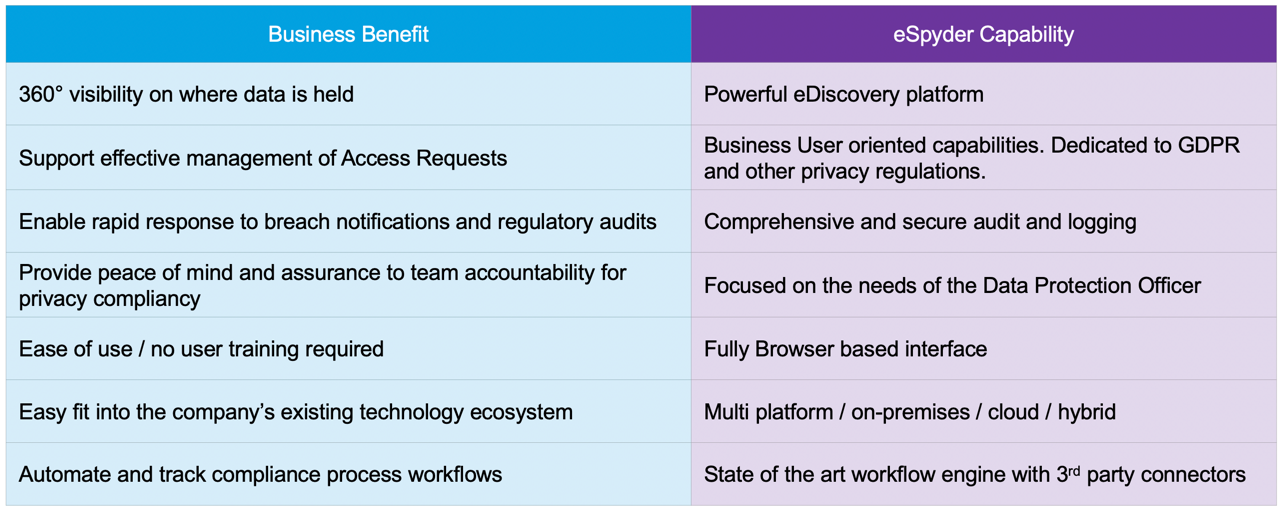 | Business Benefit | eSpyder Capability |
|---|---|
| 360° visibility on where data is held | Powerful eDiscovery platform |
| Support effective management of Access Requests | Business User oriented capabilities. Dedicated to GDPR and other privacy regulations. |
| Enable rapid response to breach notifications and regulatory audits | Comprehensive and secure audit and logging |
| Provide peace of mind and assurance to team accountability for privacy compliancy | Focused on the needs of the Data Protection Officer |
| Ease of use / no user training required | Fully Browser based interface |
| Easy fit into the company's existing technology ecosystem | Multi platform / on-premises / cloud / hybrid |
| Automate and track compliance process workflows | State of the art workflow engine with 3$^{rd}$ party connectors |